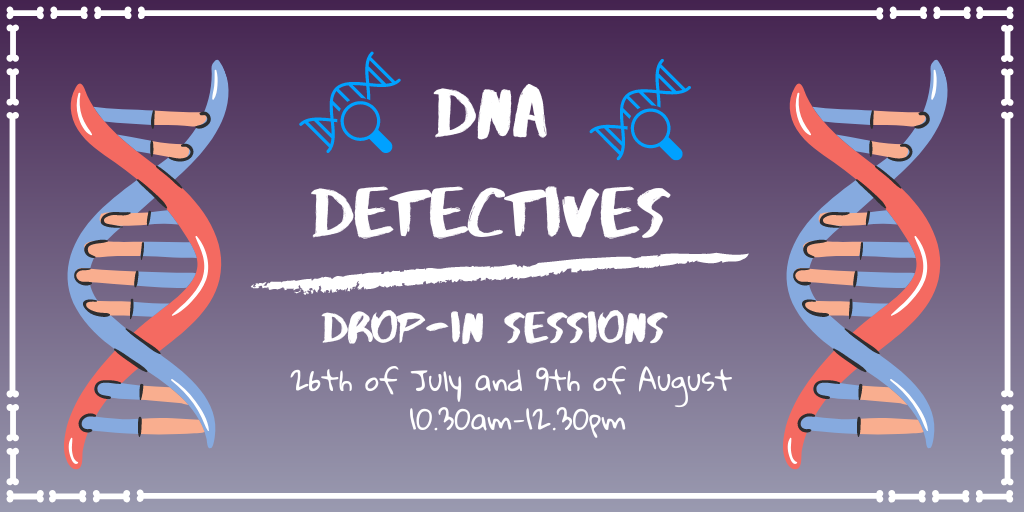 DNA DETECTIVES

DROP-IN SESSIONS

26th of July and 9th of August
10.30am-12.30pm